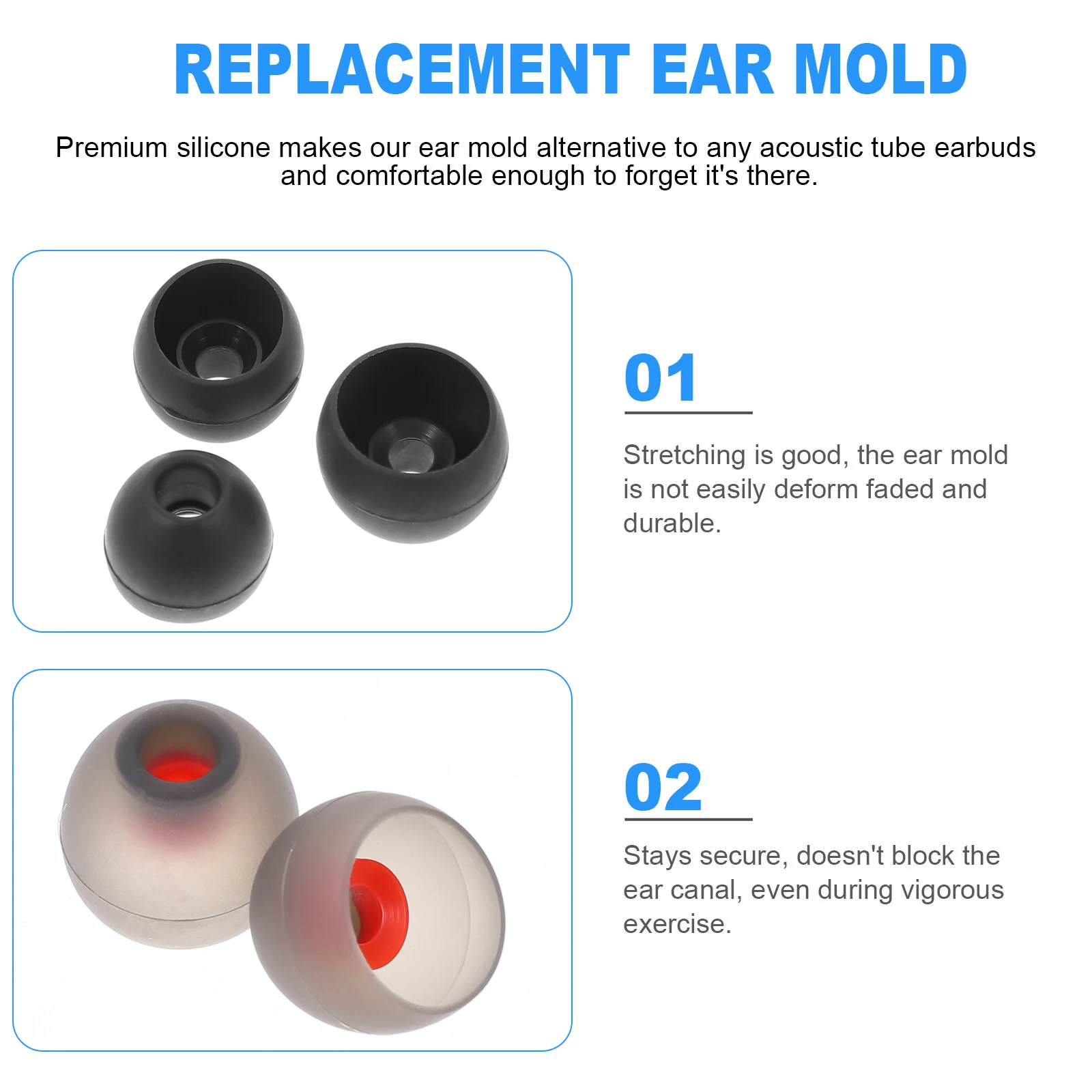 REPLACEMENT EAR MOLD

Premium silicone makes our ear mold alternative to any acoustic tube earbuds and comfortable enough to forget it's there.

01

Stretching is good, the ear mold is not easily deform faded and durable.

02

Stays secure, doesn't block the ear canal, even during vigorous exercise.